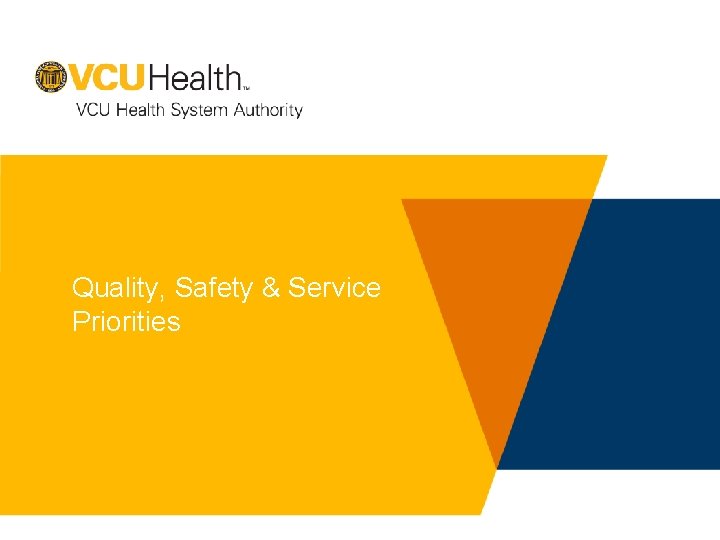 VCUHealth™
VCU Health System Authority

Quality, Safety & Service Priorities